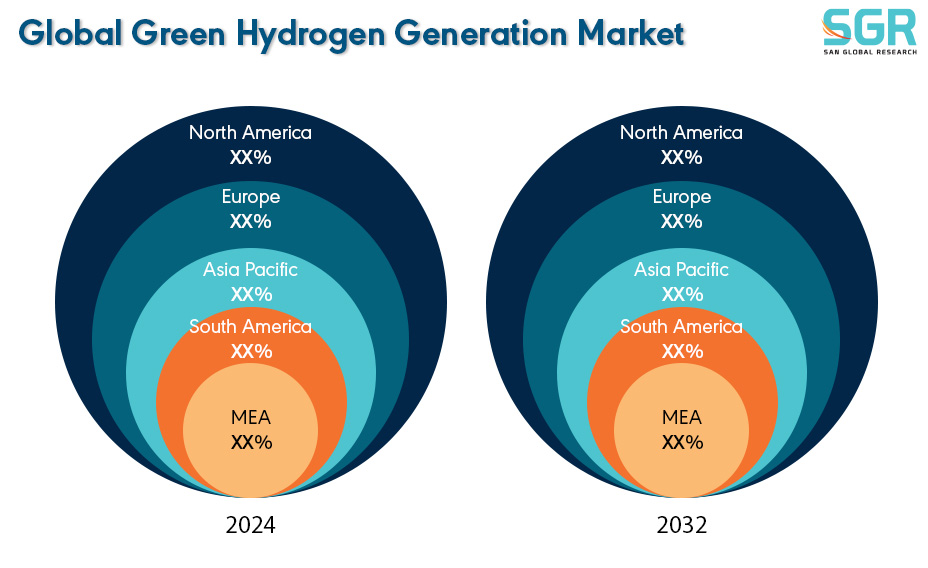 Global Green Hydrogen Generation Market

SGR
SAN GLOBAL RESEARCH

North America
XX%
Europe
XX%
Asia Pacific
XX%
South America
XX%
MEA
XX%
2024

North America
XX%
Europe
XX%
Asia Pacific
XX%
South America
XX%
MEA
XX%
2032